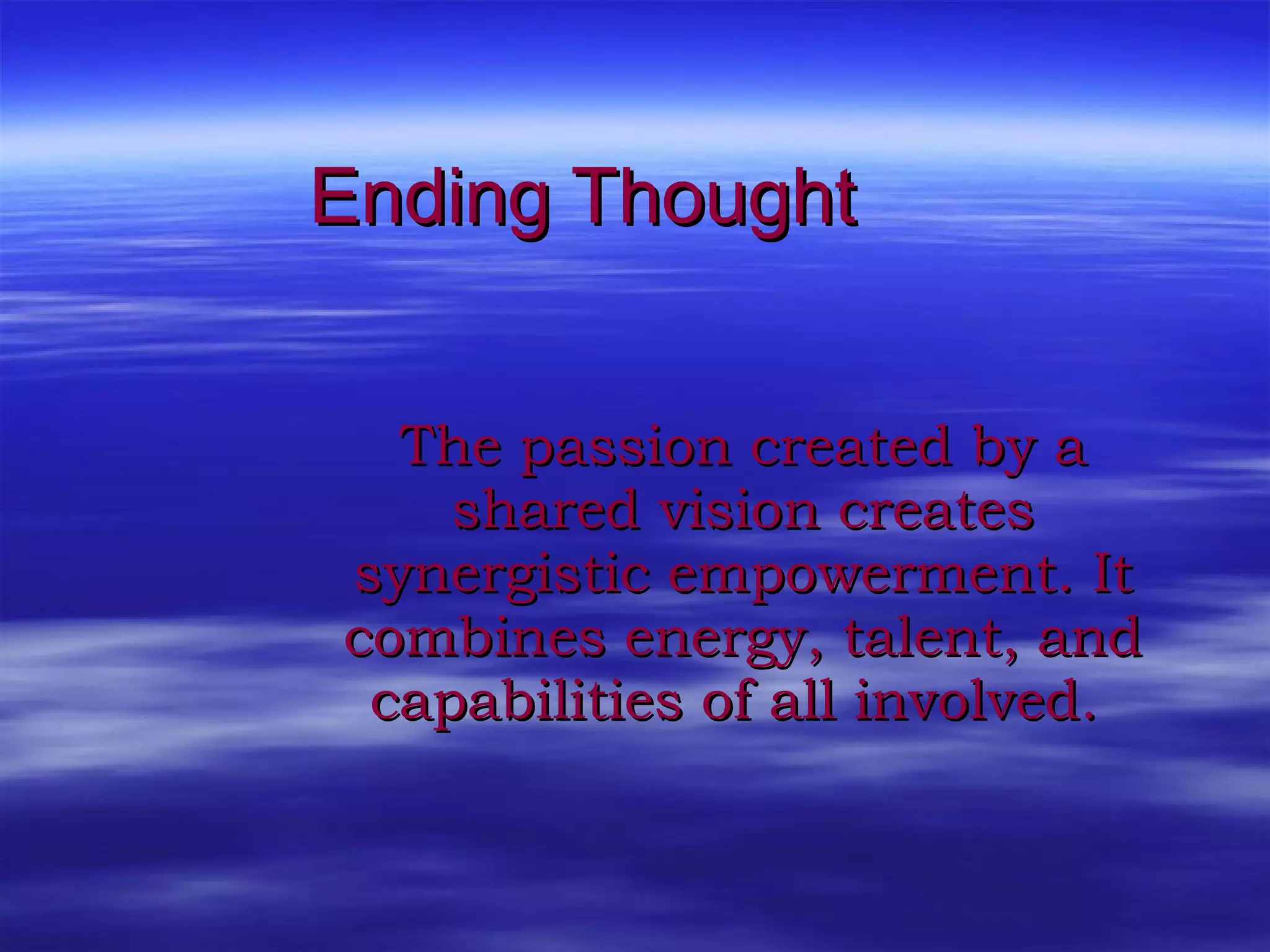 Ending Thought

The passion created by a shared vision creates synergistic empowerment. It combines energy, talent, and capabilities of all involved.